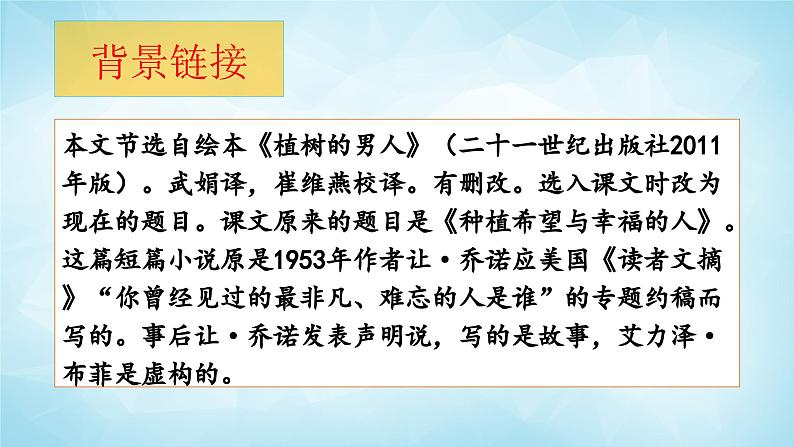 背景链接

本文节选自绘本《植树的男人》（二十一世纪出版社2011年版）。武娟译，崔维燕校译。有删改。选入课文时改为现在的题目。课文原来的题目是《种植希望与幸福的人》。这篇短篇小说原是1953年作者让·乔诺应美国《读者文摘》“你曾经见过的最非凡、难忘的人是谁”的专题约稿而写的。事后让·乔诺发表声明说，写的是故事，艾力泽·布菲是虚构的。